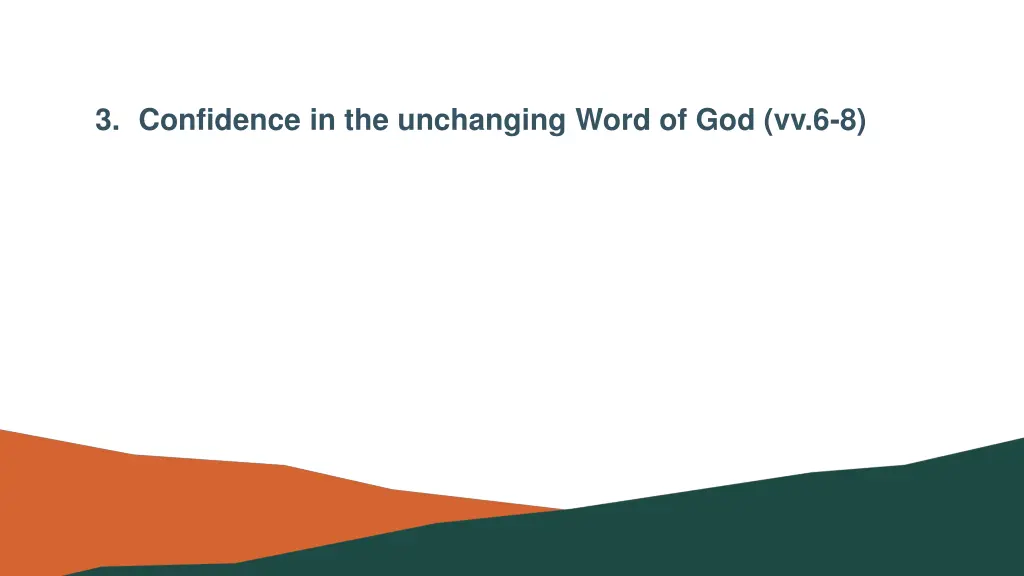 3. Confidence in the unchanging Word of God (vv.6-8)